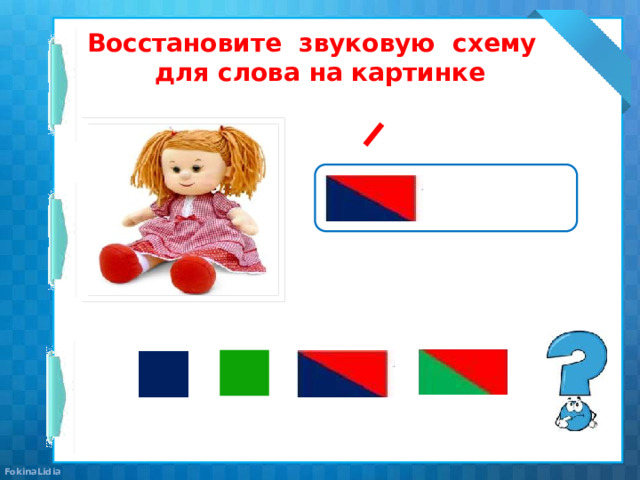 Восстановите звуковую схему для слова на картинке

FokinaLidia